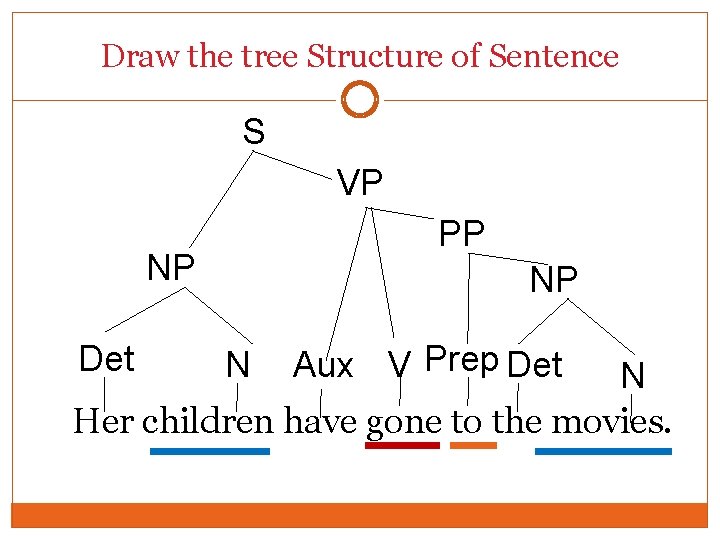 Draw the tree Structure of Sentence

S

VP

PP

NP

NP

Det

N

Aux

V

Prep

Det

N

Her children have gone to the movies.